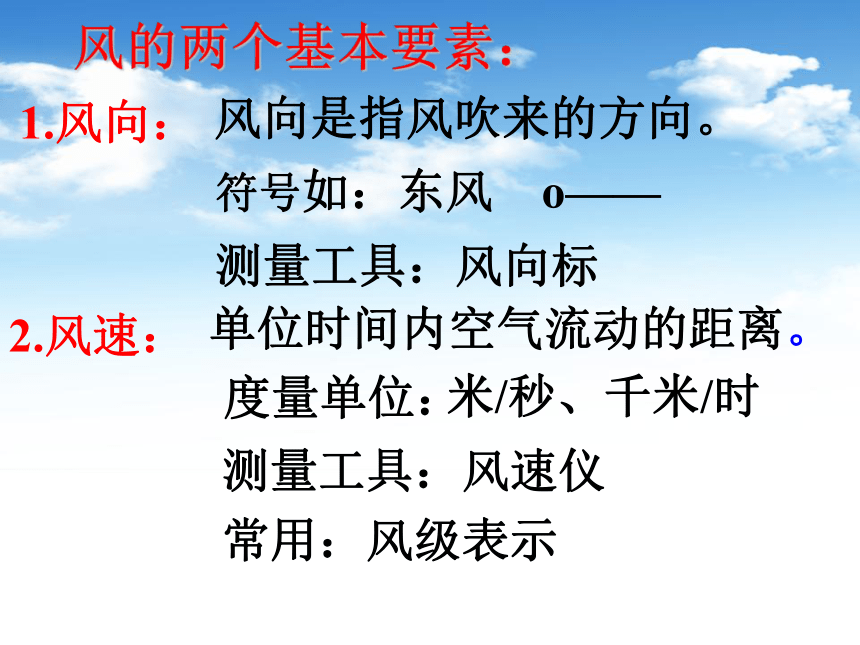 风的两个基本要素：

1.风向： 风向是指风吹来的方向。

符号如：东风 o——

测量工具：风向标

2.风速： 单位时间内空气流动的距离。

度量单位：米/秒、千米/时

测量工具：风速仪

常用：风级表示